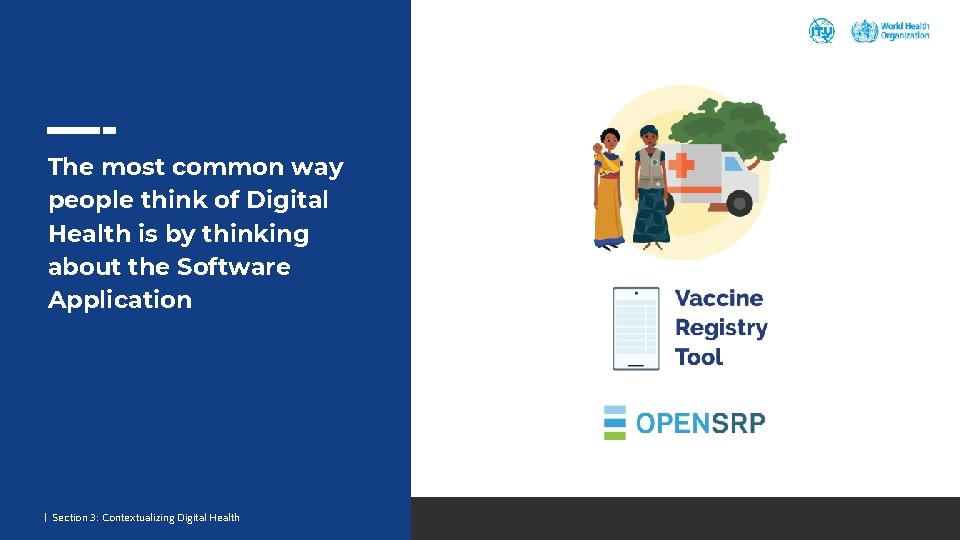 ITU

World Health Organization

The most common way people think of Digital Health is by thinking about the Software Application

Vaccine Registry Tool

OPENSRP

| Section 3: Contextualizing Digital Health